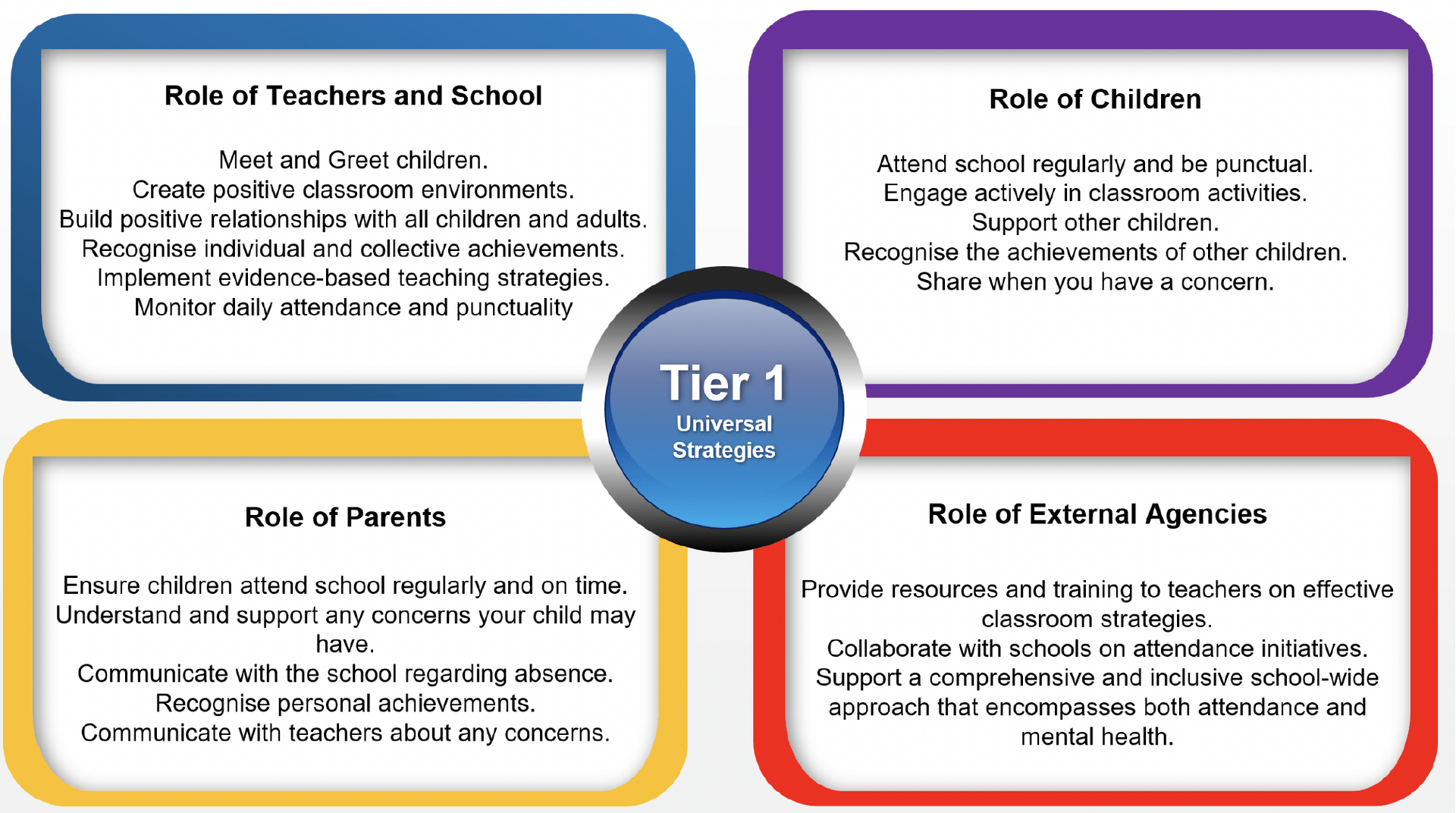 Role of Teachers and School

Meet and Greet children.
Create positive classroom environments.
Build positive relationships with all children and adults.
Recognise individual and collective achievements.
Implement evidence-based teaching strategies.
Monitor daily attendance and punctuality

Role of Children

Attend school regularly and be punctual.
Engage actively in classroom activities.
Support other children.
Recognise the achievements of other children.
Share when you have a concern.

Tier 1
Universal Strategies

Role of Parents

Ensure children attend school regularly and on time.
Understand and support any concerns your child may have.
Communicate with the school regarding absence.
Recognise personal achievements.
Communicate with teachers about any concerns.

Role of External Agencies

Provide resources and training to teachers on effective classroom strategies.
Collaborate with schools on attendance initiatives.
Support a comprehensive and inclusive school-wide approach that encompasses both attendance and mental health.